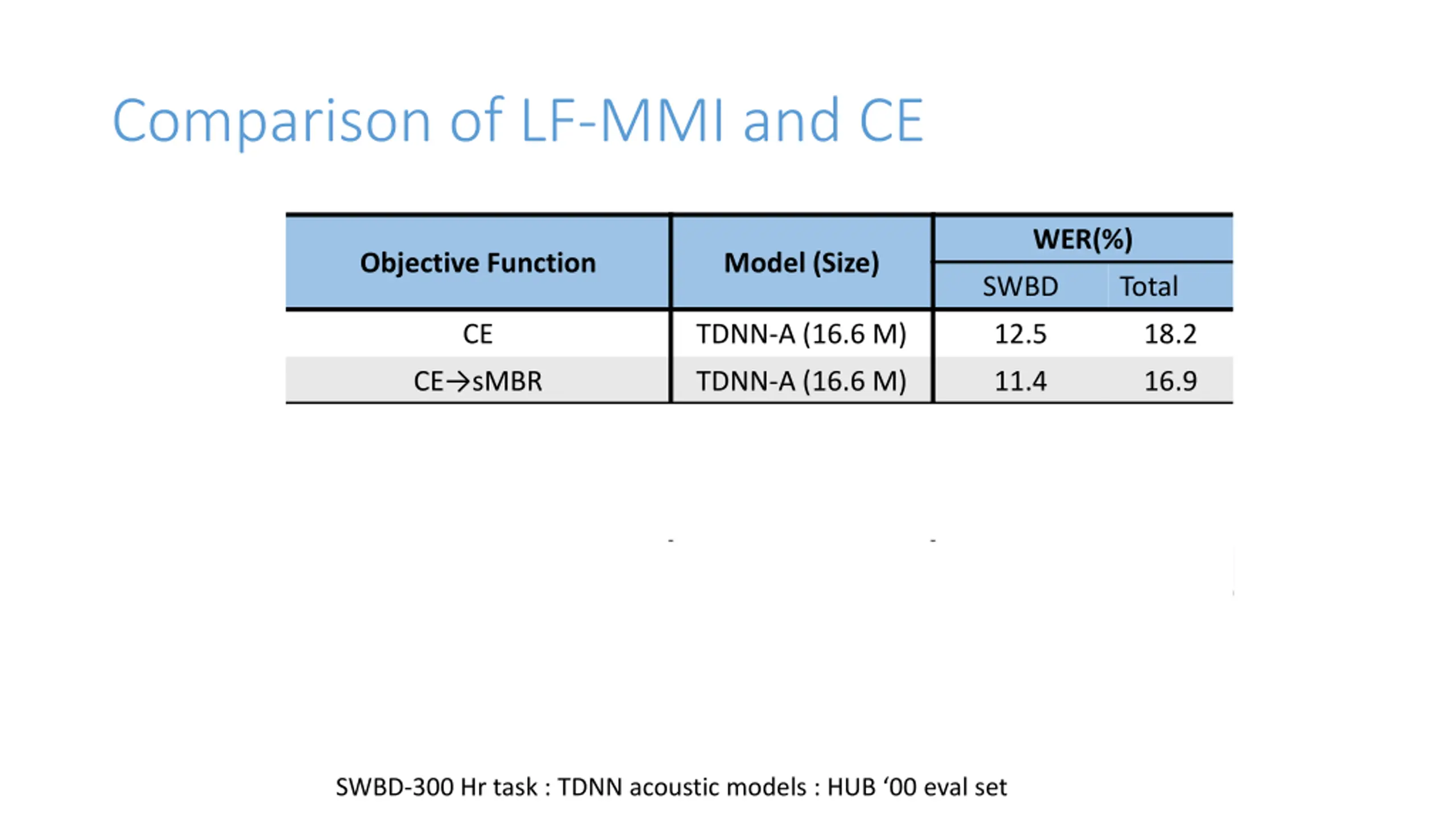 Comparison of LF-MMI and CE

| Objective Function | Model (Size) | WER(%) SWBD | WER(%) Total |
|---|---|---|---|
| CE | TDNN-A (16.6 M) | 12.5 | 18.2 |
| CE→sMBR | TDNN-A (16.6 M) | 11.4 | 16.9 |

SWBD-300 Hr task : TDNN acoustic models : HUB ‘00 eval set